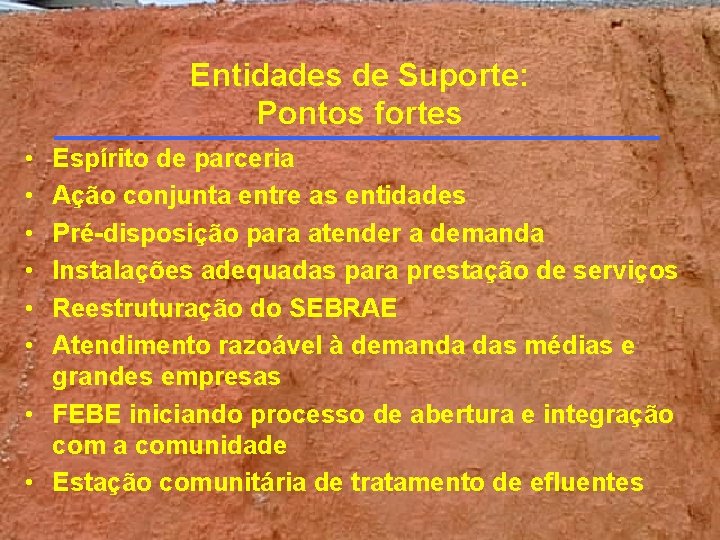 Entidades de Suporte:
Pontos fortes

• Espírito de parceria
• Ação conjunta entre as entidades
• Pré-disposição para atender a demanda
• Instalações adequadas para prestação de serviços
• Reestruturação do SEBRAE
• Atendimento razoável à demanda das médias e grandes empresas
• FEBE iniciando processo de abertura e integração com a comunidade
• Estação comunitária de tratamento de efluentes